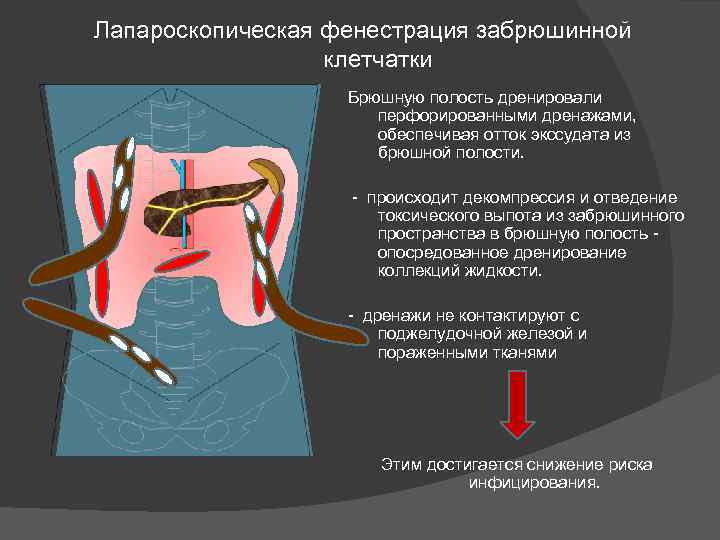 Лапароскопическая фенестрация забрюшинной клетчатки

Брюшную полость дренировали перфорированными дренажами, обеспечивая отток экссудата из брюшной полости.

- происходит декомпрессия и отведение токсического выпота из забрюшинного пространства в брюшную полость - опосредованное дренирование коллекций жидкости.

- дренажи не контактируют с поджелудочной железой и пораженными тканями

Этим достигается снижение риска инфицирования.